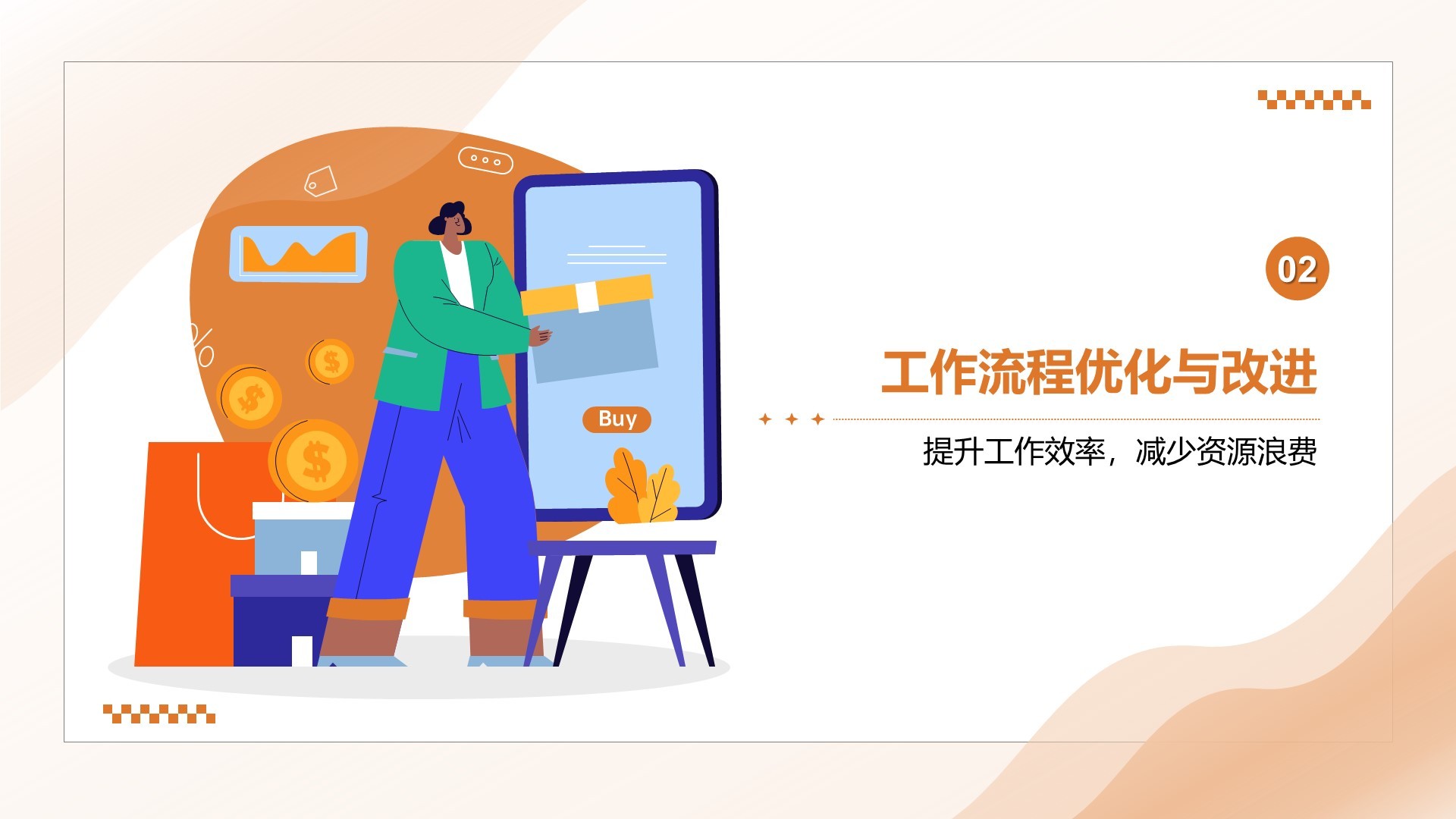 Buy

02

工作流程优化与改进

提升工作效率，减少资源浪费